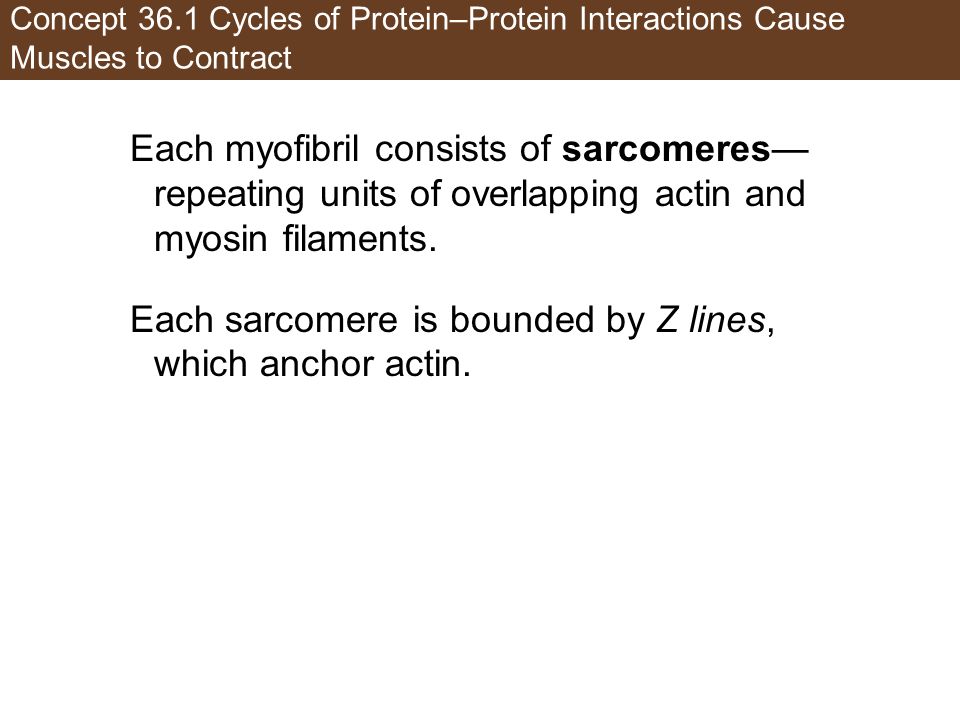 Concept 36.1 Cycles of Protein–Protein Interactions Cause Muscles to Contract

Each myofibril consists of sarcomeres—repeating units of overlapping actin and myosin filaments.

Each sarcomere is bounded by Z lines, which anchor actin.